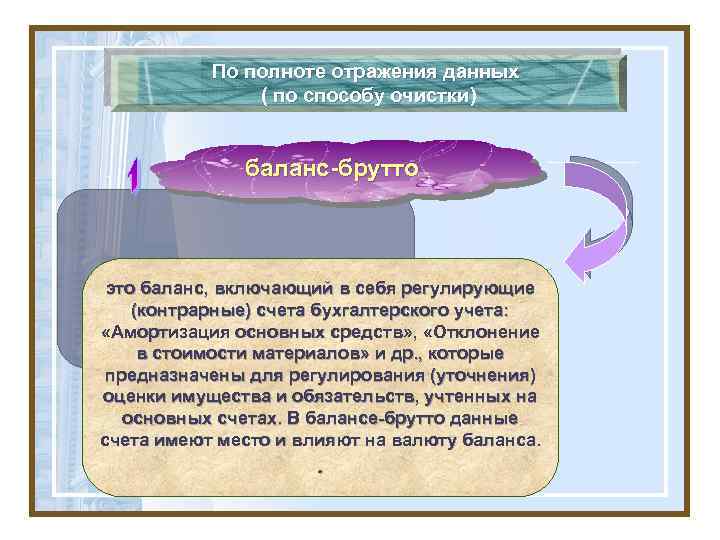 По полноте отражения данных
( по способу очистки)

1

баланс-брутто

это баланс, включающий в себя регулирующие (контрарные) счета бухгалтерского учета: «Амортизация основных средств», «Отклонение в стоимости материалов» и др., которые предназначены для регулирования (уточнения) оценки имущества и обязательств, учтенных на основных счетах. В балансе-брутто данные счета имеют место и влияют на валюту баланса.

.